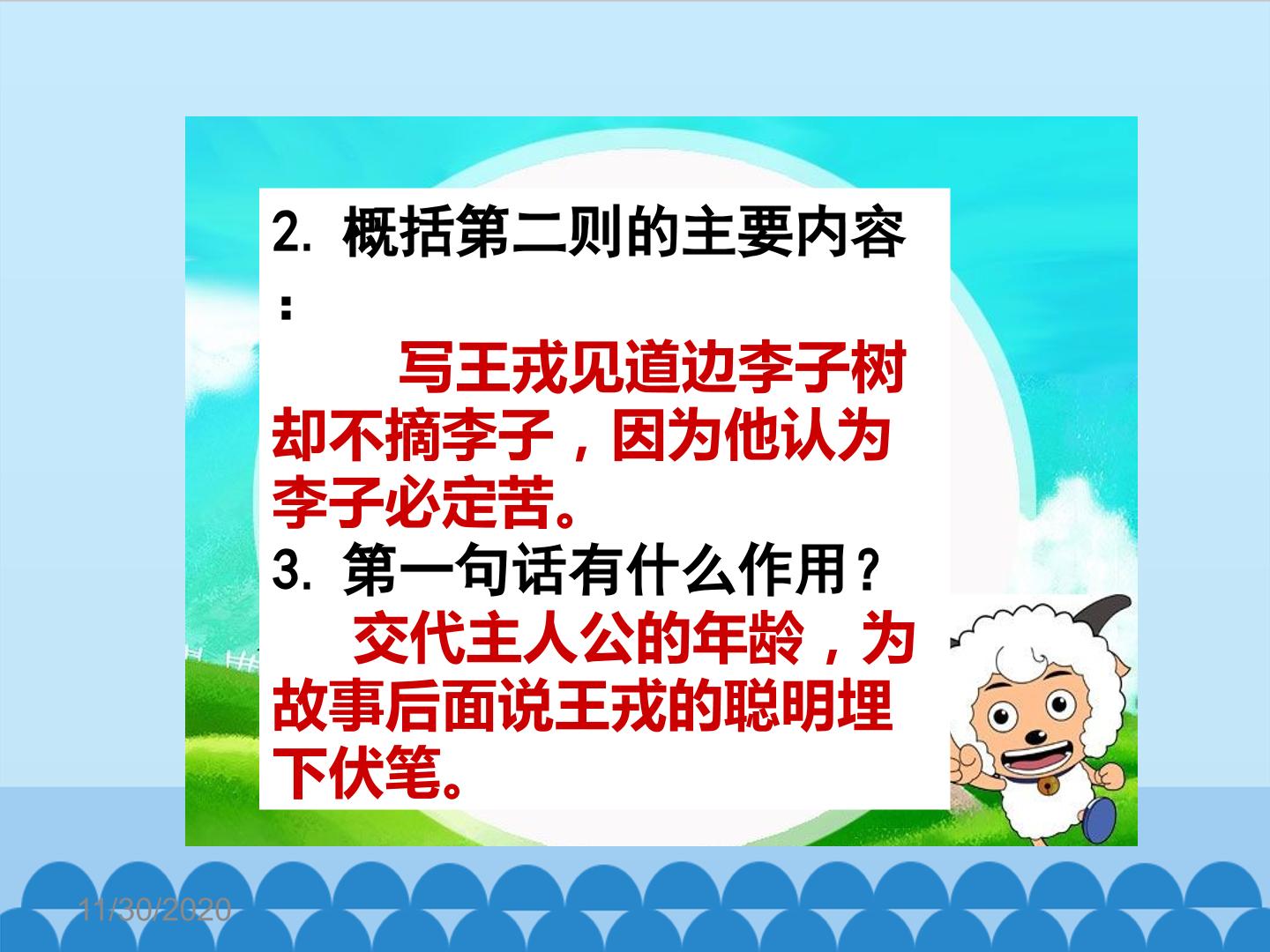 2. 概括第二则的主要内容：

写王戎见道边李子树却不摘李子，因为他认为李子必定苦。

3. 第一句话有什么作用？

交代主人公的年龄，为故事后面说王戎的聪明埋下伏笔。

11/30/2020